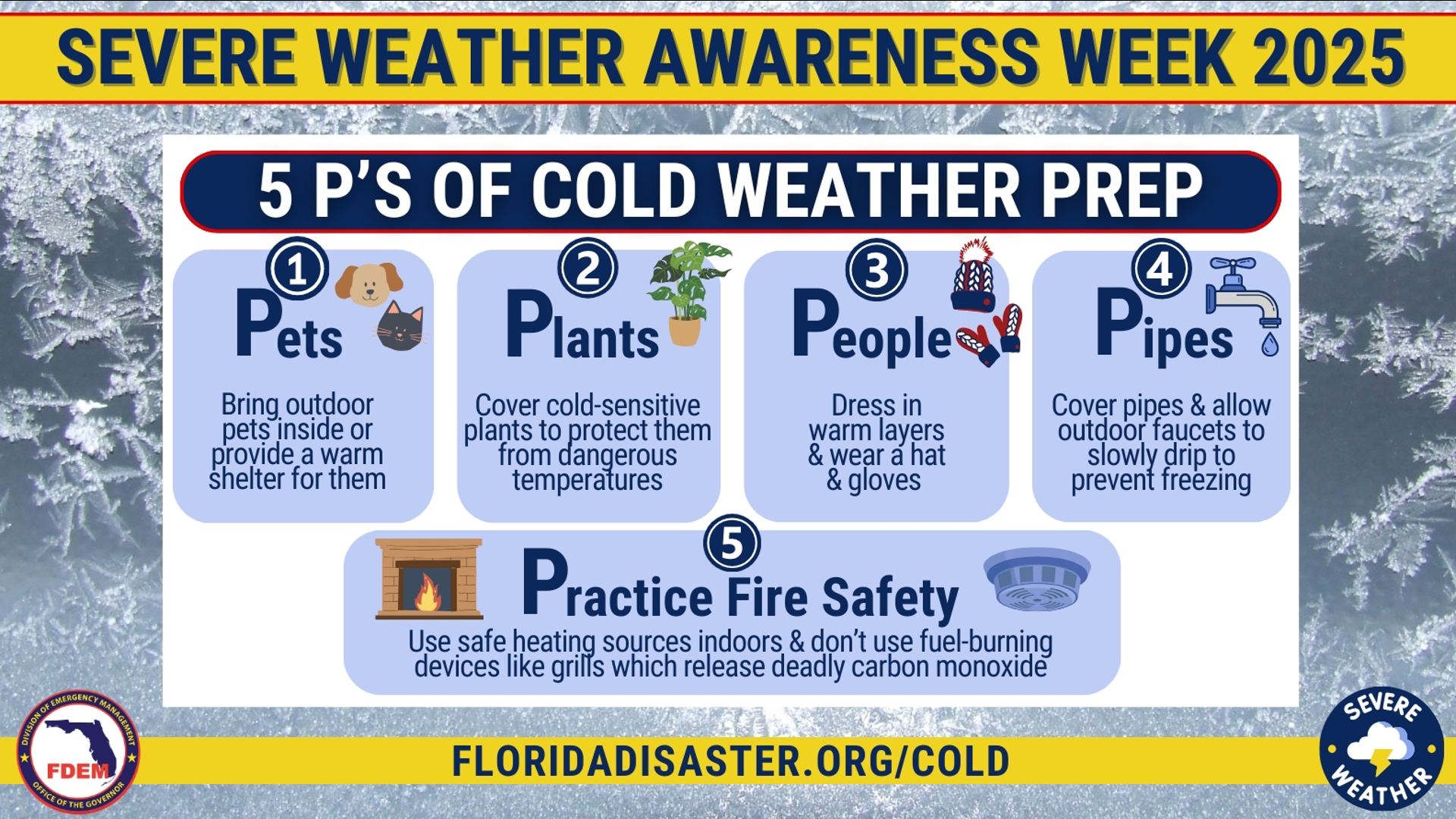 SEVERE WEATHER AWARENESS WEEK 2025

5 P'S OF COLD WEATHER PREP

1
Pets
Bring outdoor pets inside or provide a warm shelter for them

2
Plants
Cover cold-sensitive plants to protect them from dangerous temperatures

3
People
Dress in warm layers & wear a hat & gloves

4
Pipes
Cover pipes & allow outdoor faucets to slowly drip to prevent freezing

5
Practice Fire Safety
Use safe heating sources indoors & don't use fuel-burning devices like grills which release deadly carbon monoxide

DIVISION OF EMERGENCY MANAGEMENT
FDEM
OFFICE OF THE GOVERNOR

FLORIDADISASTER.ORG/COLD

SEVERE WEATHER